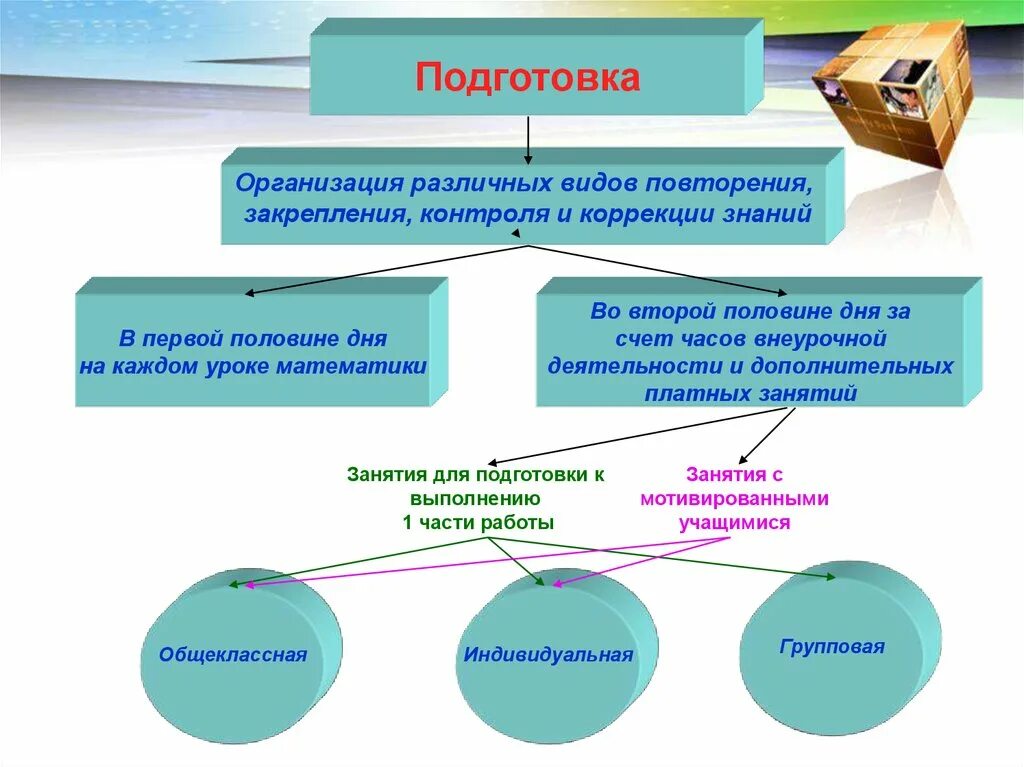 Подготовка

Организация различных видов повторения, закрепления, контроля и коррекции знаний

В первой половине дня на каждом уроке математики

Во второй половине дня за счет часов внеурочной деятельности и дополнительных платных занятий

Занятия для подготовки к выполнению 1 части работы

Занятия с мотивированными учащимися

Общеклассная

Индивидуальная

Групповая